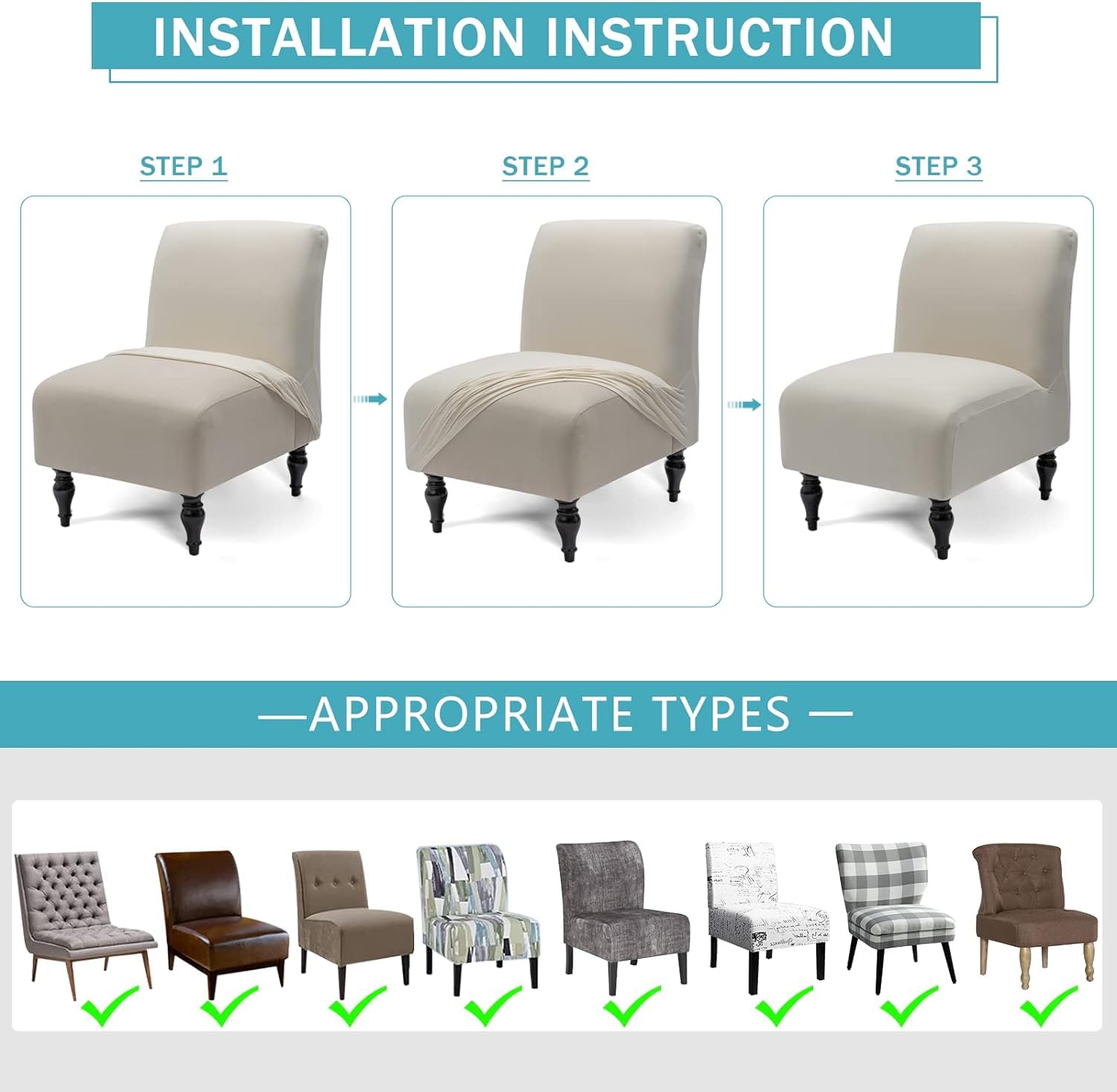 INSTALLATION INSTRUCTION

STEP 1

STEP 2

STEP 3

—APPROPRIATE TYPES —